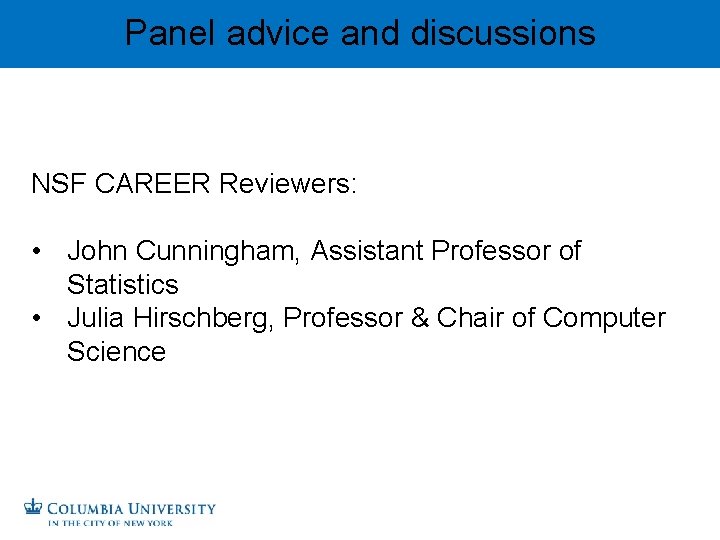 Panel advice and discussions

NSF CAREER Reviewers:

• John Cunningham, Assistant Professor of Statistics
• Julia Hirschberg, Professor & Chair of Computer Science

COLUMBIA UNIVERSITY
IN THE CITY OF NEW YORK